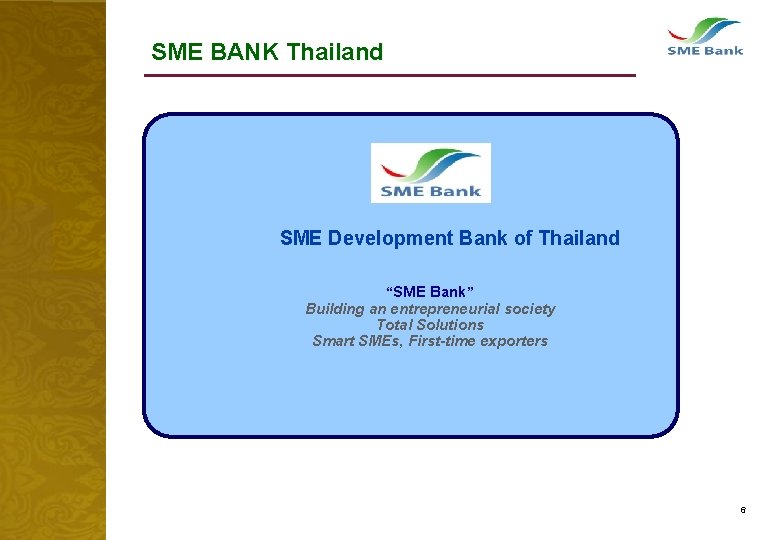 SME BANK Thailand

SME Bank

SME Bank

SME Development Bank of Thailand

“SME Bank”
Building an entrepreneurial society
Total Solutions
Smart SMEs, First-time exporters

6